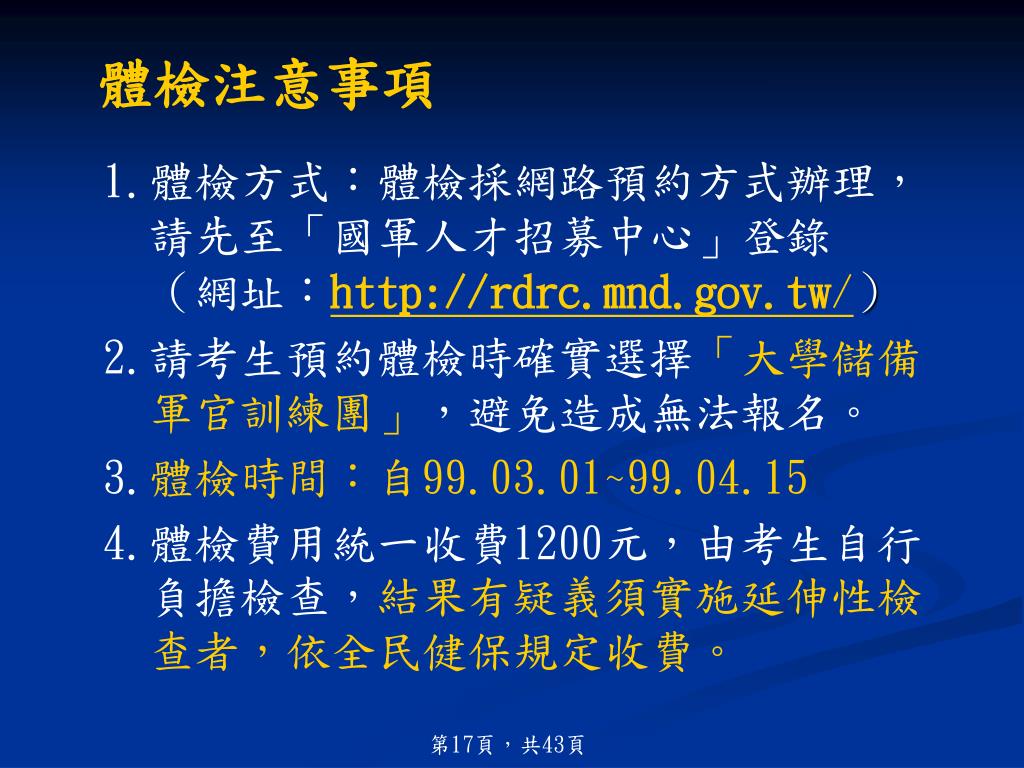 體檢注意事項

1. 體檢方式：體檢採網路預約方式辦理，請先至「國軍人才招募中心」登錄（網址：http://rdrc.mnd.gov.tw/）

2. 請考生預約體檢時確實選擇「大學儲備軍官訓練團」，避免造成無法報名。

3. 體檢時間：自99.03.01~99.04.15

4. 體檢費用統一收費1200元，由考生自行負擔檢查，結果有疑義須實施延伸性檢查者，依全民健保規定收費。

第17頁，共43頁